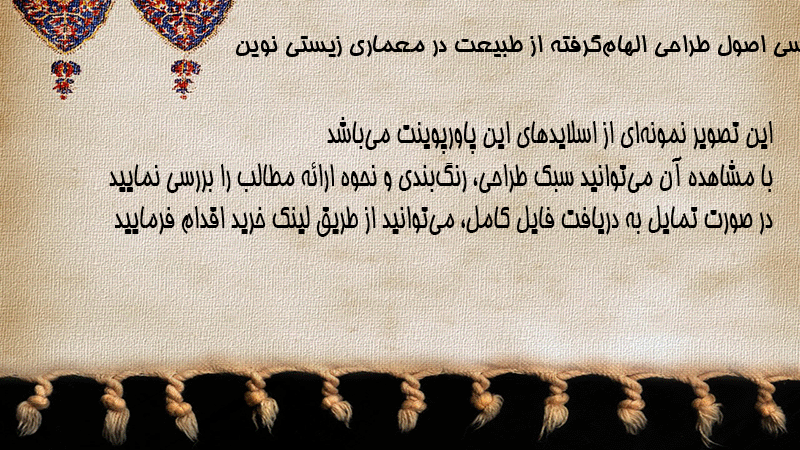 سی اصول طراحی الهام‌گرفته از طبیعت در معماری زیستی نوین

این تصویر نمونه‌ای از اسلایدهای این پاورپوینت می‌باشد
با مشاهده آن می‌توانید سبک طراحی، رنگ‌بندی و نحوه ارائه مطالب را بررسی نمایید
در صورت تمایل به دریافت فایل کامل، می‌توانید از طریق لینک خرید اقدام فرمایید